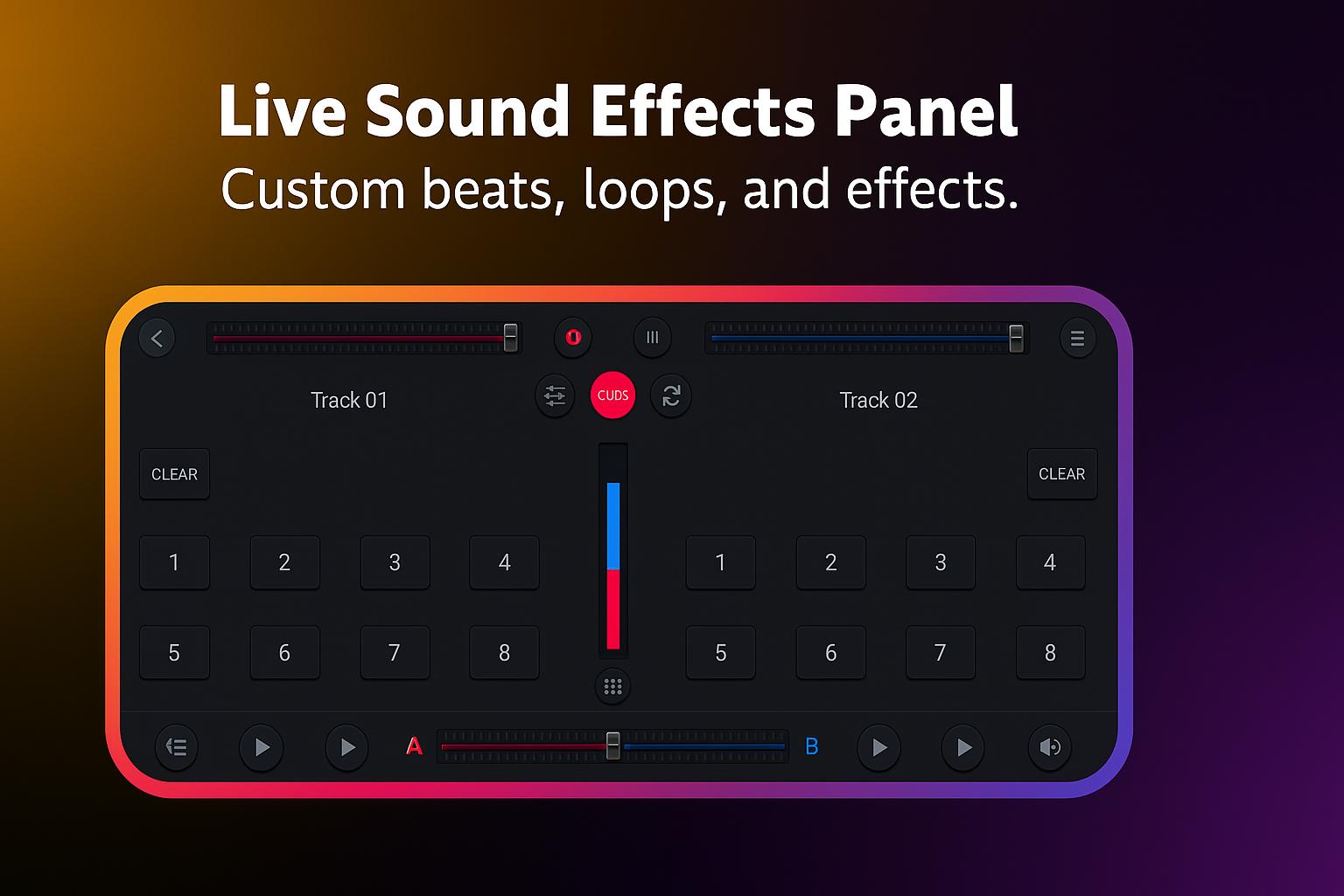 Live Sound Effects Panel
Custom beats, loops, and effects.

Track 01

CUDS

Track 02

CLEAR

CLEAR

1
2
3
4
5
6
7
8

1
2
3
4
5
6
7
8

A

B